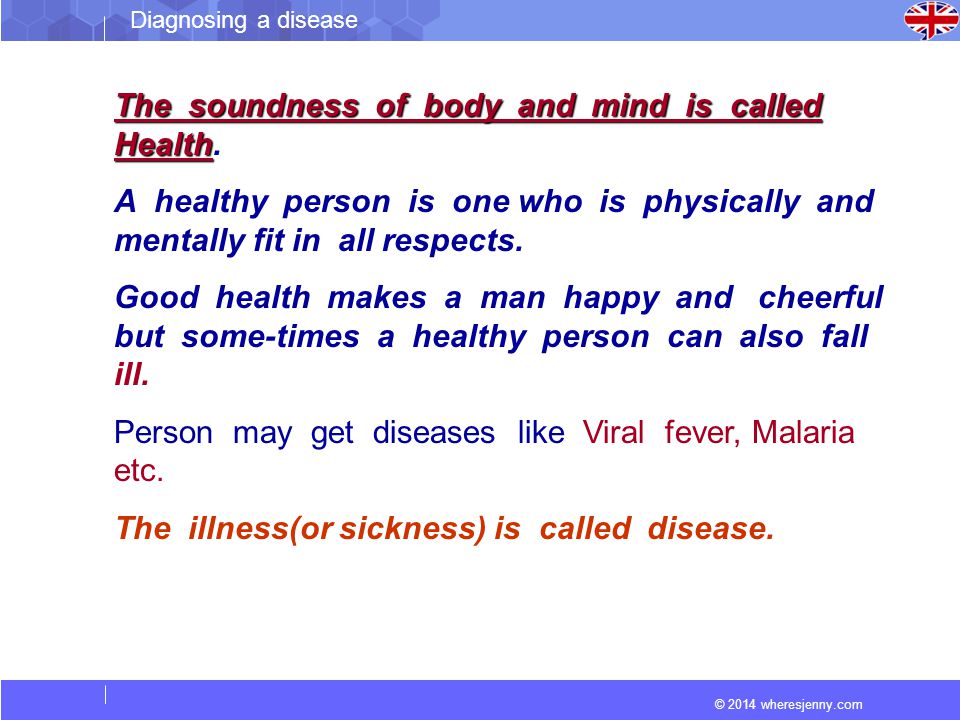 Diagnosing a disease

The soundness of body and mind is called Health.

A healthy person is one who is physically and mentally fit in all respects.

Good health makes a man happy and cheerful but some-times a healthy person can also fall ill.

Person may get diseases like Viral fever, Malaria etc.

The illness(or sickness) is called disease.

© 2014 wheresjenny.com